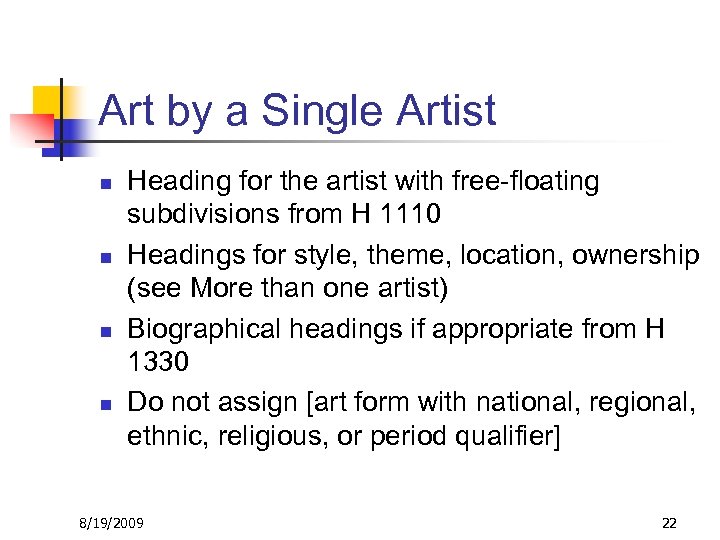 Art by a Single Artist

- Heading for the artist with free-floating subdivisions from H 1110
- Headings for style, theme, location, ownership (see More than one artist)
- Biographical headings if appropriate from H 1330
- Do not assign [art form with national, regional, ethnic, religious, or period qualifier]

8/19/2009

22